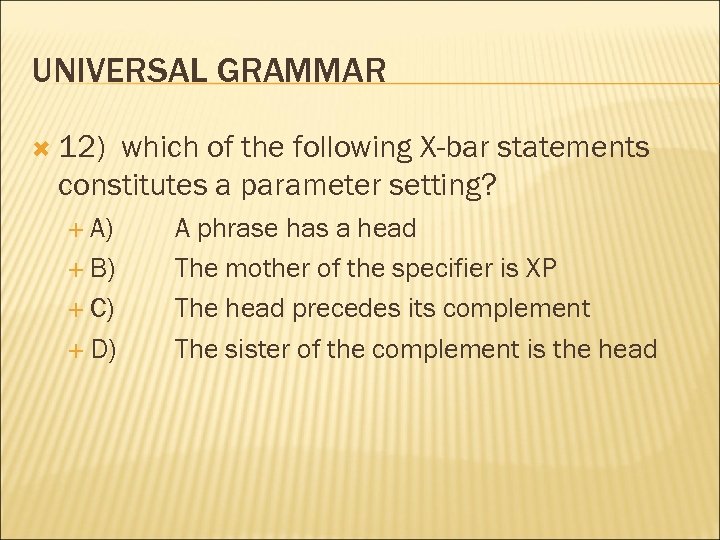 UNIVERSAL GRAMMAR

12) which of the following X-bar statements constitutes a parameter setting?

A) A phrase has a head
B) The mother of the specifier is XP
C) The head precedes its complement
D) The sister of the complement is the head